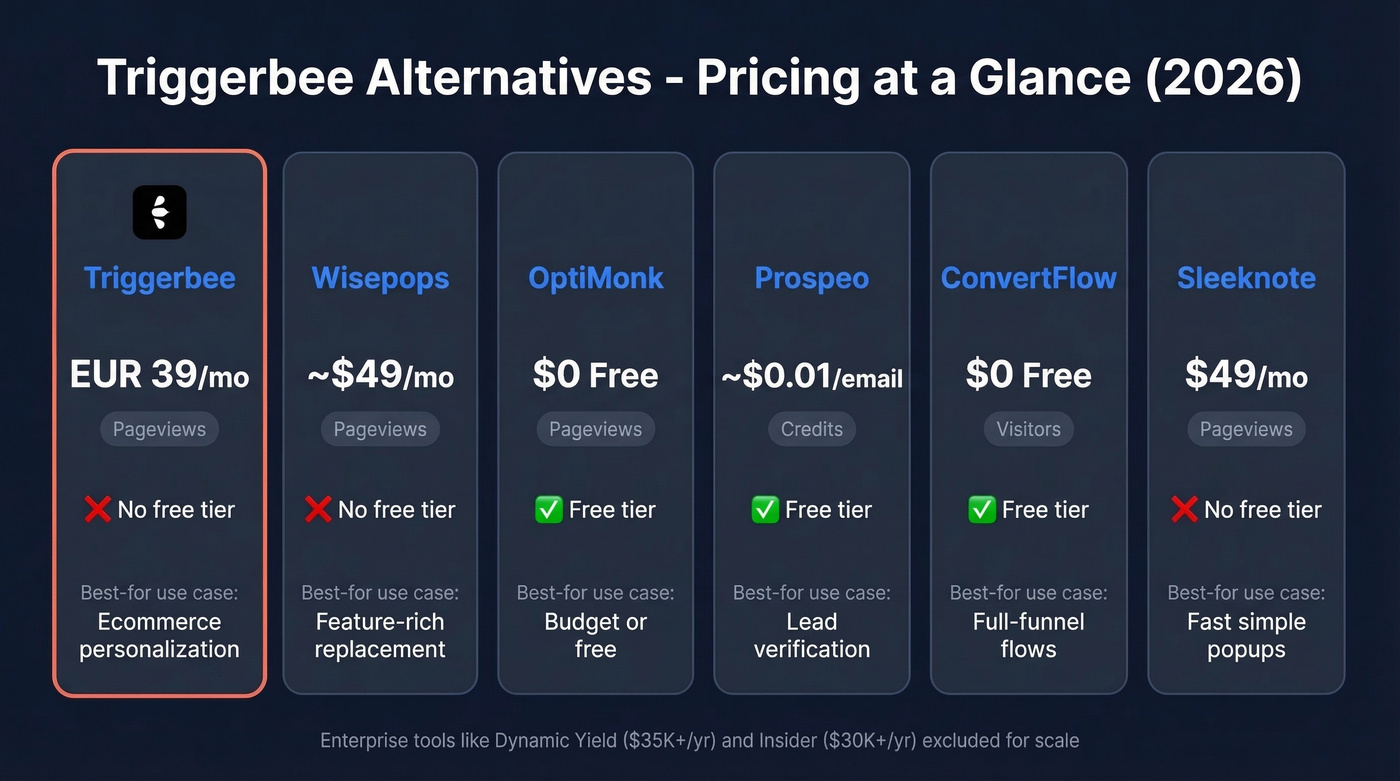 Triggerbee Alternatives - Pricing at a Glance (2026)

Triggerbee
EUR 39/mo
Pageviews
❌ No free tier
Best-for use case:
Ecommerce personalization

Wisepops
~$49/mo
Pageviews
❌ No free tier
Best-for use case:
Feature-rich replacement

OptiMonk
$0 Free
Pageviews
✅ Free tier
Best-for use case:
Budget or free

Prospeo
~$0.01/email
Credits
✅ Free tier
Best-for use case:
Lead verification

ConvertFlow
$0 Free
Visitors
✅ Free tier
Best-for use case:
Full-funnel flows

Sleeknote
$49/mo
Pageviews
❌ No free tier
Best-for use case:
Fast simple popups

Enterprise tools like Dynamic Yield ($35K+/yr) and Insider ($30K+/yr) excluded for scale